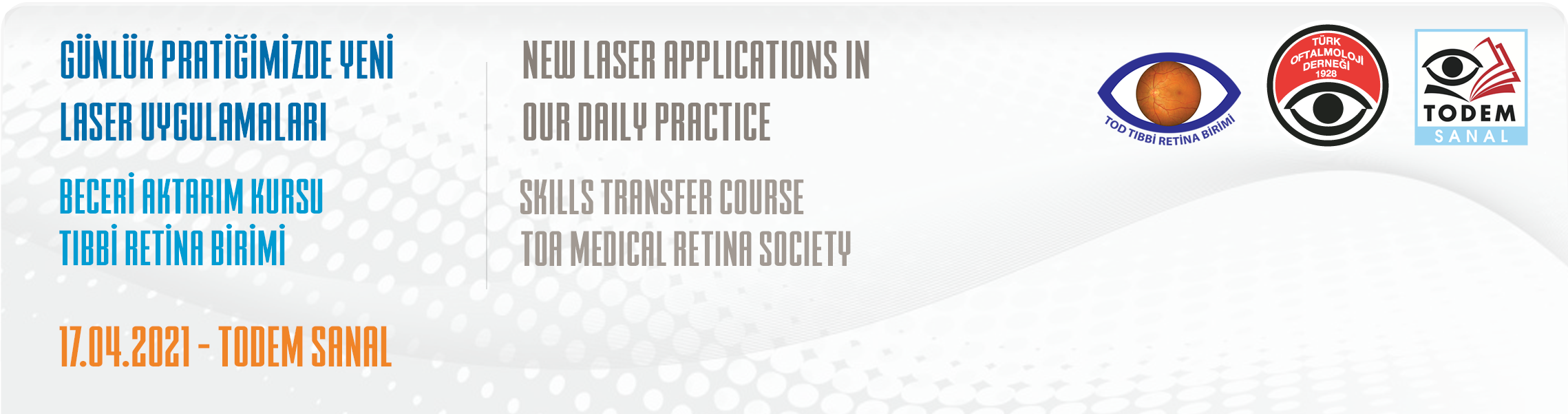 GÜNLÜK PRATİĞİMİZDE YENİ LASER UYGULAMALARI

BECERİ AKTARIM KURSU
TIBBİ RETİNA BİRİMİ

17.04.2021 - TODEM SANAL

NEW LASER APPLICATIONS IN OUR DAILY PRACTICE

SKILLS TRANSFER COURSE
TOA MEDICAL RETINA SOCIETY

TOD TIBBİ RETİNA BİRİMİ

TÜRK OFTALMOLOJİ DERNEĞİ 1928

TODEM
SANAL